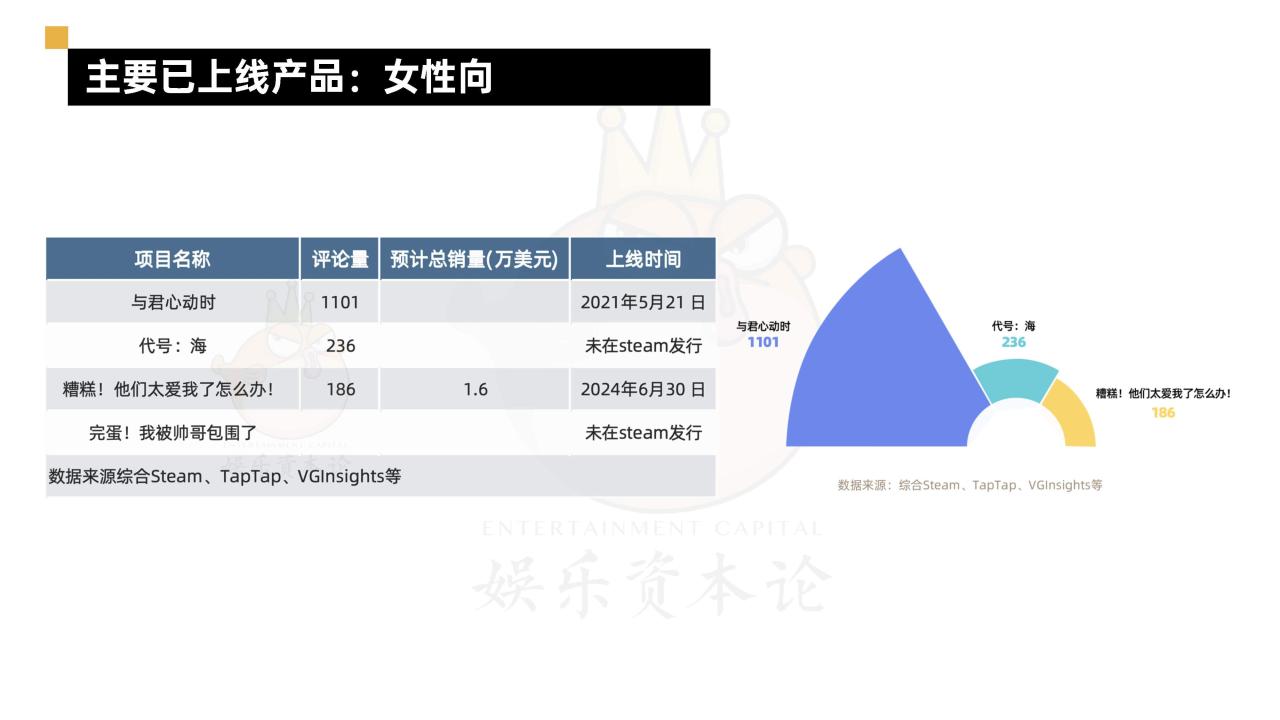 主要已上线产品：女性向

| 项目名称 | 评论量 | 预计总销量(万美元) | 上线时间 |
|---|---|---|---|
| 与君心动时 | 1101 | | 2021年5月21 日 |
| 代号：海 | 236 | | 未在steam发行 |
| 糟糕！他们太爱我了怎么办！ | 186 | 1.6 | 2024年6月30 日 |
| 完蛋！我被帅哥包围了 | | | 未在steam发行 |
| 数据来源综合Steam、TapTap、VGInsights等 | | | |

与君心动时
1101

代号：海
236

糟糕！他们太爱我了怎么办！
186

数据来源：综合Steam、TapTap、VGInsights等

ENTERTAINMENT CAPITAL
娱乐资本论